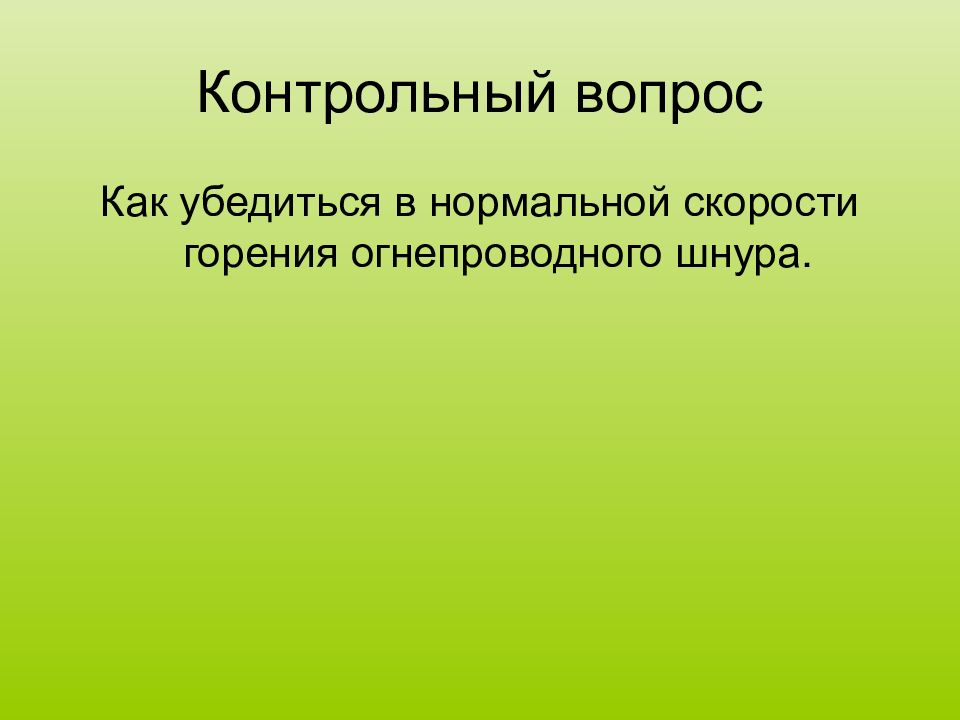 Контрольный вопрос

Как убедиться в нормальной скорости горения огнепроводного шнура.